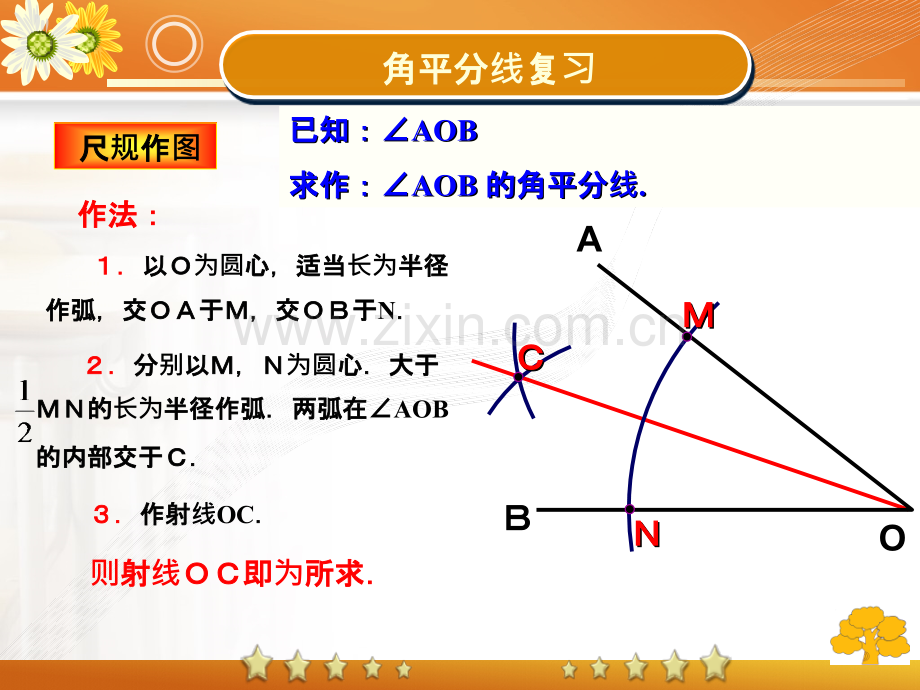 角平分线复习

尺规作图

已知：∠AOB

求作：∠AOB的角平分线.

作法：

1．以O为圆心，适当长为半径作弧，交OA于M，交OB于N.

2．分别以M，N为圆心．大于$\frac{1}{2}$MN的长为半径作弧．两弧在∠AOB的内部交于C.

3．作射线OC.

则射线OC即为所求.

A
M
C
B
N
O

www.zixin.com.cn